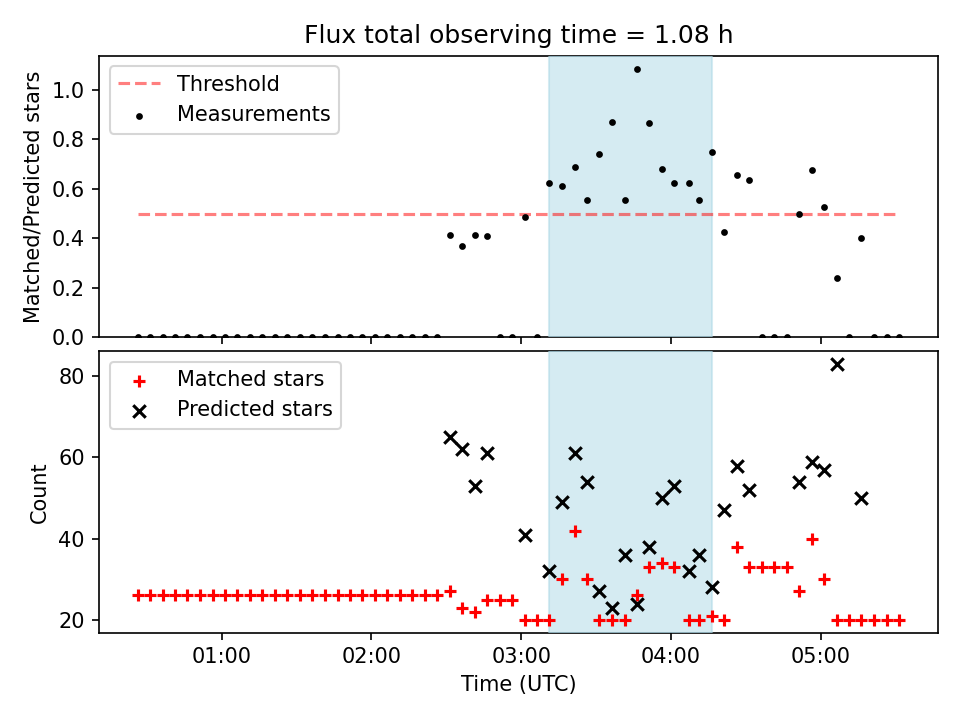 Flux total observing time = 1.08 h

Threshold
Measurements

Matched/Predicted stars

1.0
0.8
0.6
0.4
0.2
0.0

Matched stars
Predicted stars

Count

80
60
40
20

01:00
02:00
03:00
04:00
05:00

Time (UTC)